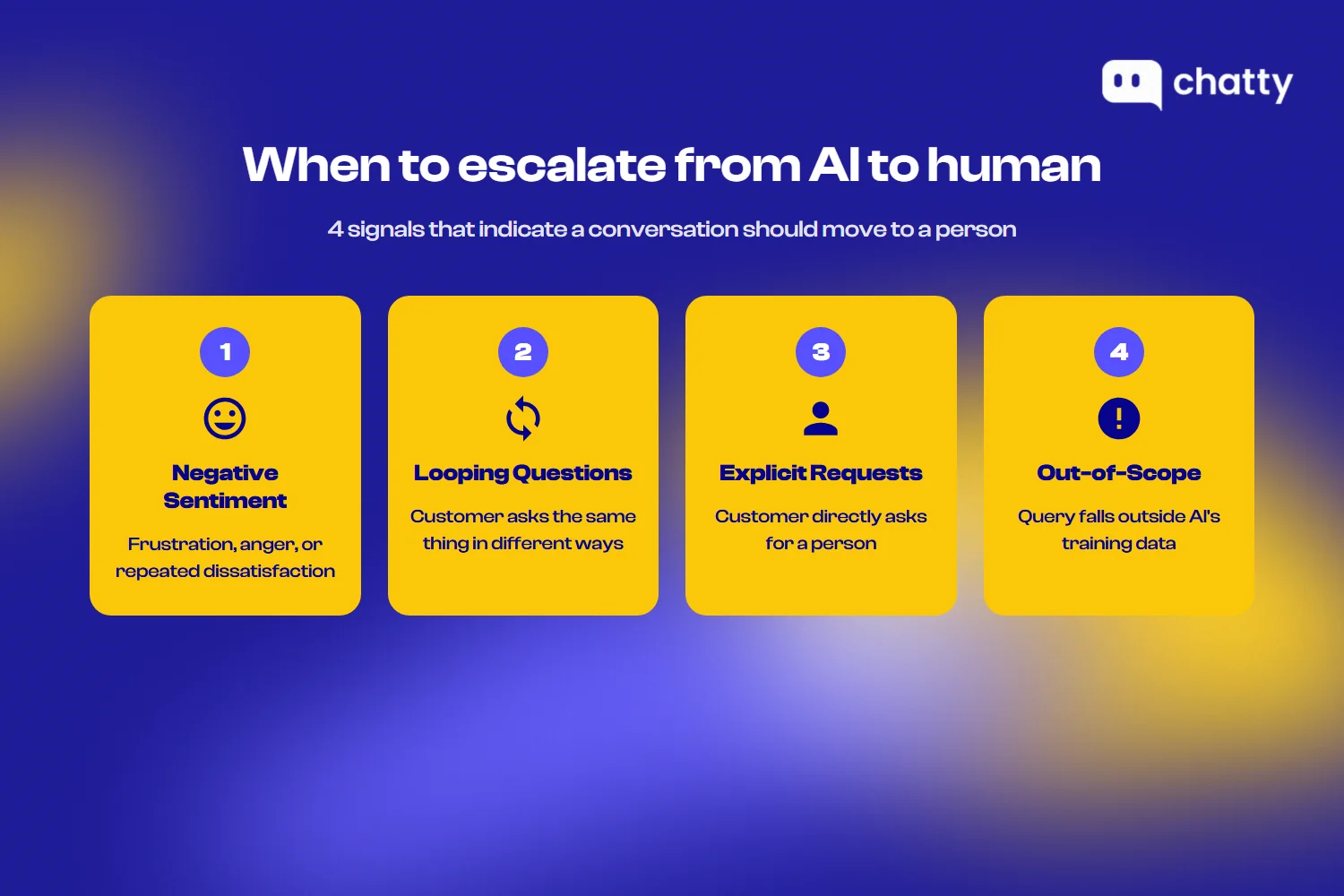 chatty

When to escalate from AI to human

4 signals that indicate a conversation should move to a person

1

Negative Sentiment

Frustration, anger, or repeated dissatisfaction

2

Looping Questions

Customer asks the same thing in different ways

3

Explicit Requests

Customer directly asks for a person

4

Out-of-Scope

Query falls outside AI's training data